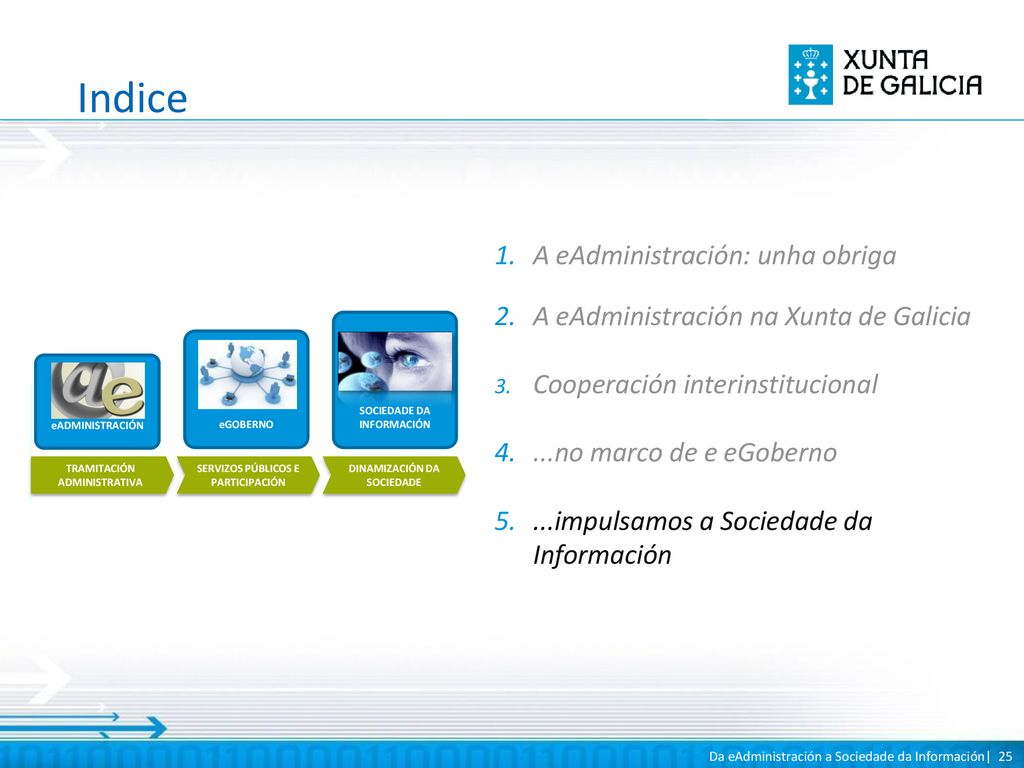 Indice

XUNTA DE GALICIA

eADMINISTRACIÓN

eGOBERNO

SOCIEDADE DA INFORMACIÓN

TRAMITACIÓN ADMINISTRATIVA

SERVIZOS PÚBLICOS E PARTICIPACIÓN

DINAMIZACIÓN DA SOCIEDADE

1. A eAdministración: unha obriga

2. A eAdministración na Xunta de Galicia

3. Cooperación interinstitucional

4. ...no marco de e eGoberno

5. ...impulsamos a Sociedade da Información

Da eAdministración a Sociedade da Información| 25